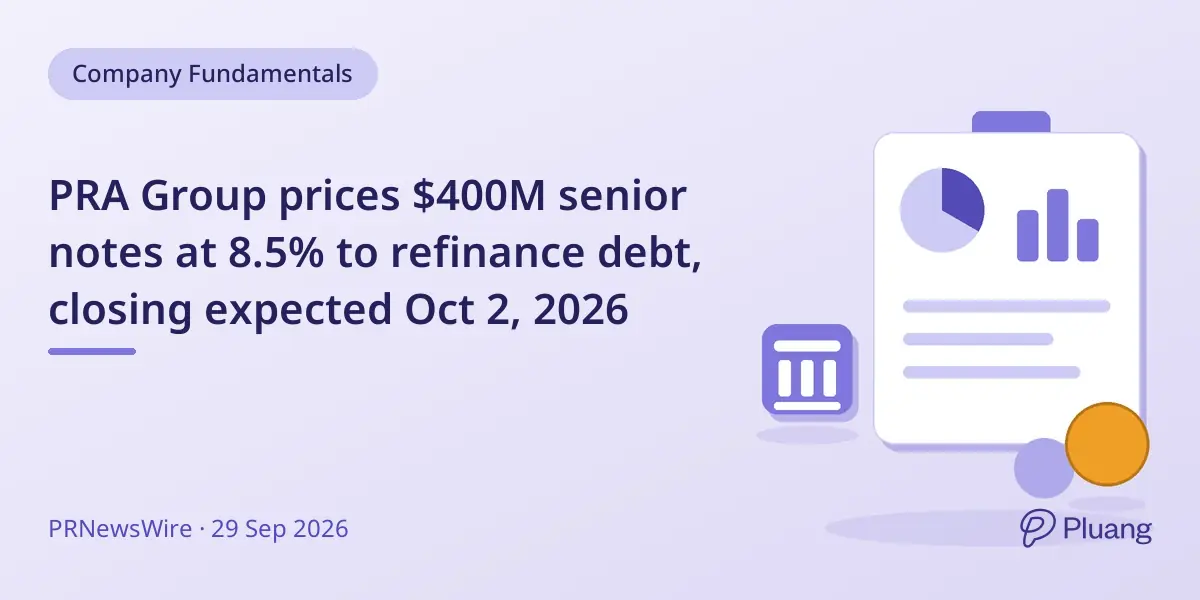 Company Fundamentals

PRA Group prices \$400M senior notes at 8.5% to refinance debt, closing expected Oct 2, 2026

PRNewsWire · 29 Sep 2026

Pluang